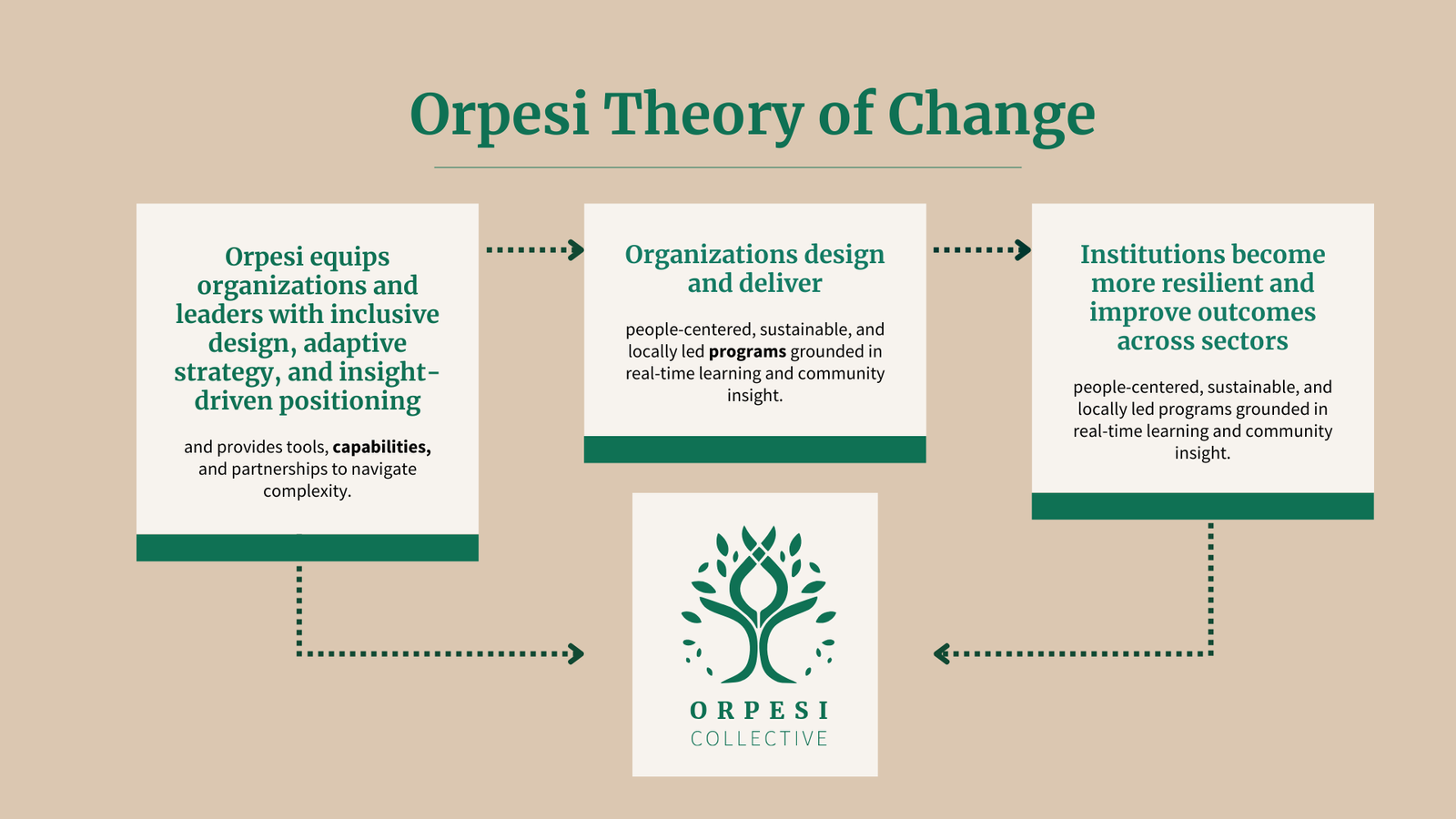 Orpesi Theory of Change

Orpesi equips organizations and leaders with inclusive design, adaptive strategy, and insight-driven positioning

and provides tools, capabilities, and partnerships to navigate complexity.

Organizations design and deliver

people-centered, sustainable, and locally led programs grounded in real-time learning and community insight.

Institutions become more resilient and improve outcomes across sectors

people-centered, sustainable, and locally led programs grounded in real-time learning and community insight.

ORPESI
COLLECTIVE